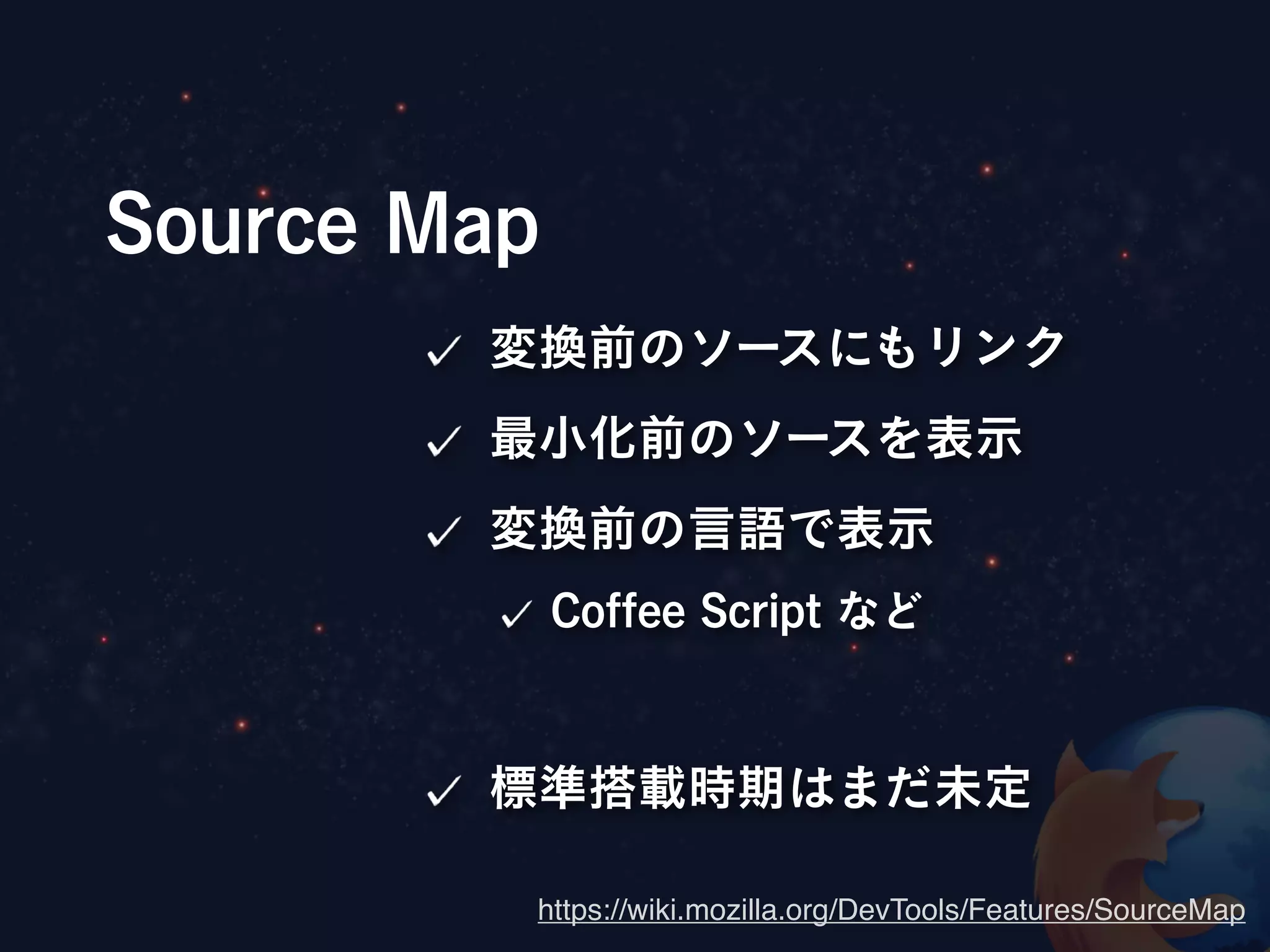 Source Map

✓ 変換前のソースにもリンク

✓ 最小化前のソースを表示

✓ 変換前の言語で表示

✓ Coffee Script など

✓ 標準搭載時期はまだ未定

https://wiki.mozilla.org/DevTools/Features/SourceMap